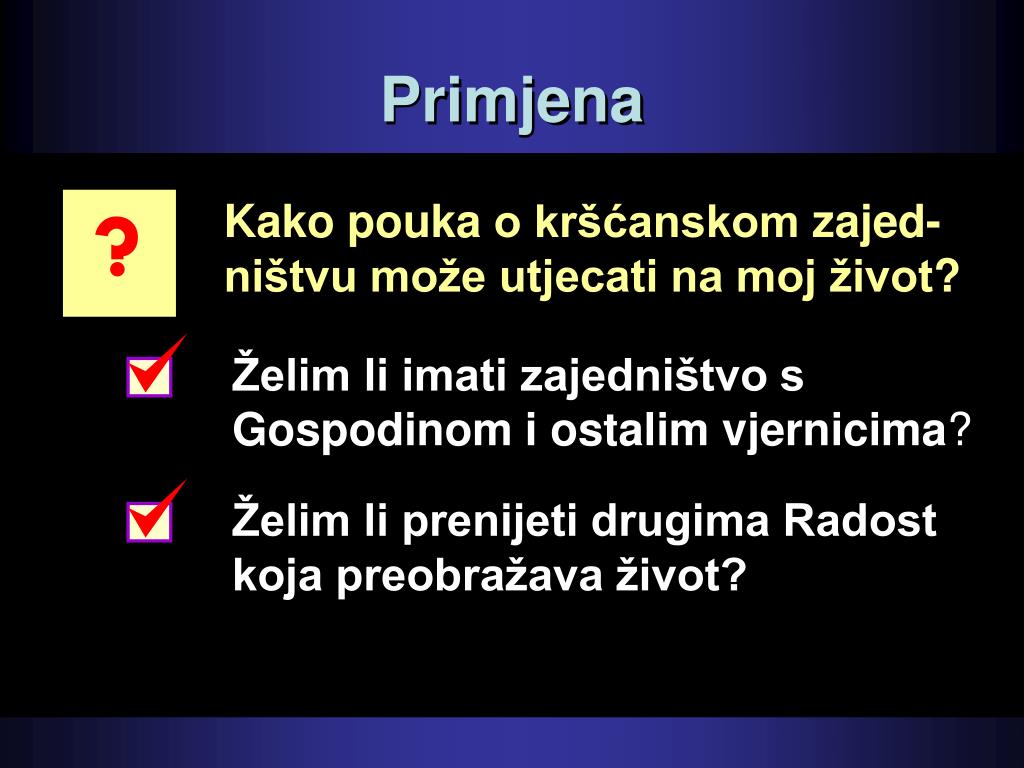 Primjena

?

Kako pouka o kršćanskom zajedništvu može utjecati na moj život?

Želim li imati zajedništvo s Gospodinom i ostalim vjernicima?

Želim li prenijeti drugima Radost koja preobražava život?